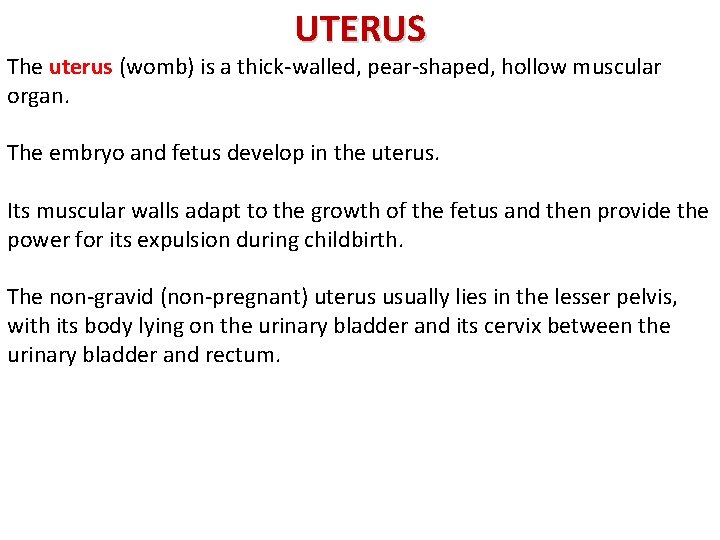 UTERUS

The uterus (womb) is a thick-walled, pear-shaped, hollow muscular organ.

The embryo and fetus develop in the uterus.

Its muscular walls adapt to the growth of the fetus and then provide the power for its expulsion during childbirth.

The non-gravid (non-pregnant) uterus usually lies in the lesser pelvis, with its body lying on the urinary bladder and its cervix between the urinary bladder and rectum.